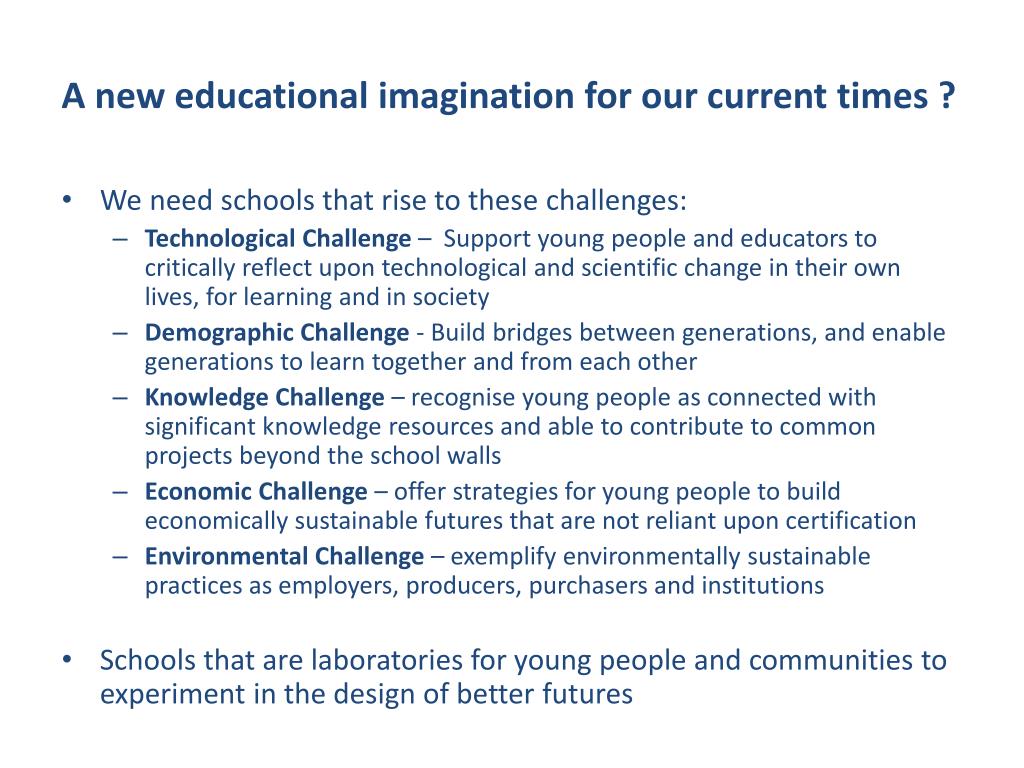 A new educational imagination for our current times ?

• We need schools that rise to these challenges:
– Technological Challenge – Support young people and educators to critically reflect upon technological and scientific change in their own lives, for learning and in society
– Demographic Challenge - Build bridges between generations, and enable generations to learn together and from each other
– Knowledge Challenge – recognise young people as connected with significant knowledge resources and able to contribute to common projects beyond the school walls
– Economic Challenge – offer strategies for young people to build economically sustainable futures that are not reliant upon certification
– Environmental Challenge – exemplify environmentally sustainable practices as employers, producers, purchasers and institutions

• Schools that are laboratories for young people and communities to experiment in the design of better futures